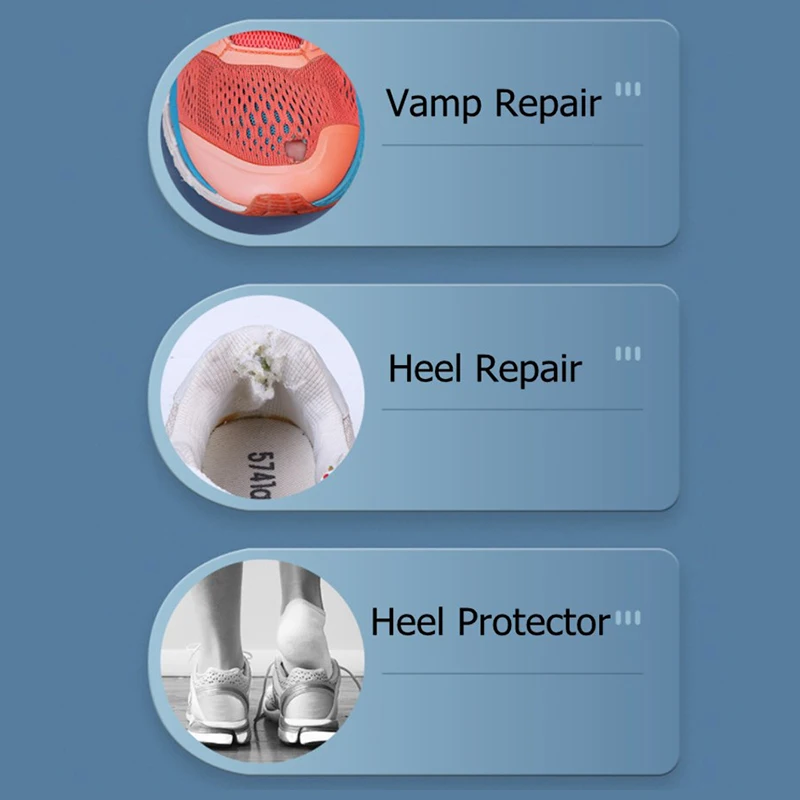 Vamp Repair

Heel Repair

5741

Heel Protector